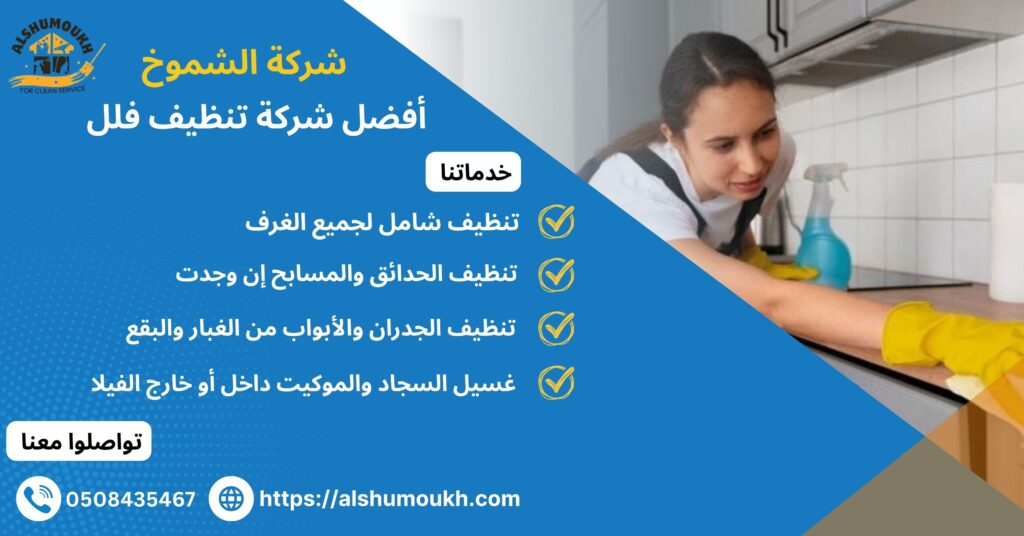 ALSHUMOUKH
FOR CLEAN SERVICE

شركة الشموخ

أفضل شركة تنظيف فلل

خدماتنا

تنظيف شامل لجميع الغرف

تنظيف الحدائق والمسابح إن وجدت

تنظيف الجدران والأبواب من الغبار والبقع

غسيل السجاد والموكيت داخل أو خارج الفيلا

تواصلوا معنا

0508435467

https://alshumoukh.com